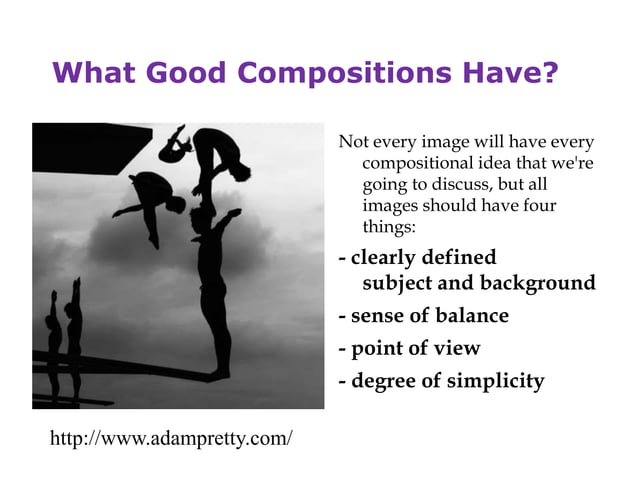 What Good Compositions Have?

Not every image will have every compositional idea that we're going to discuss, but all images should have four things:

- clearly defined subject and background

- sense of balance

- point of view

- degree of simplicity

http://www.adampretty.com/